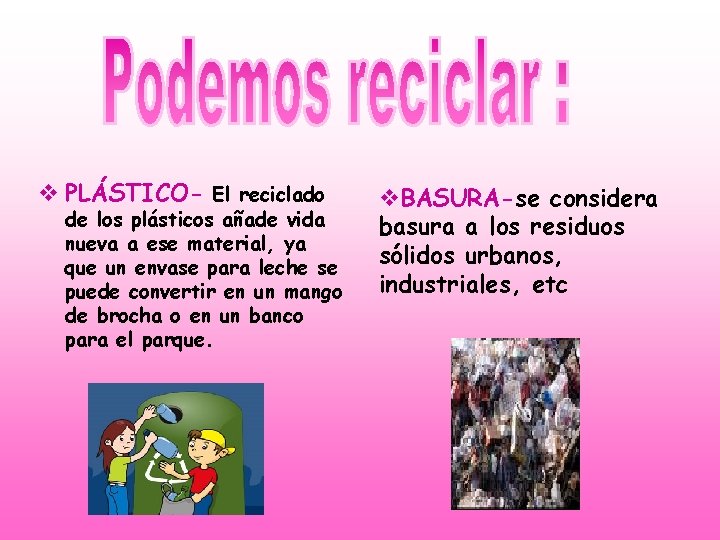 Podemos reciclar :

❖ PLÁSTICO- El reciclado de los plásticos añade vida nueva a ese material, ya que un envase para leche se puede convertir en un mango de brocha o en un banco para el parque.

❖BASURA-se considera basura a los residuos sólidos urbanos, industriales, etc